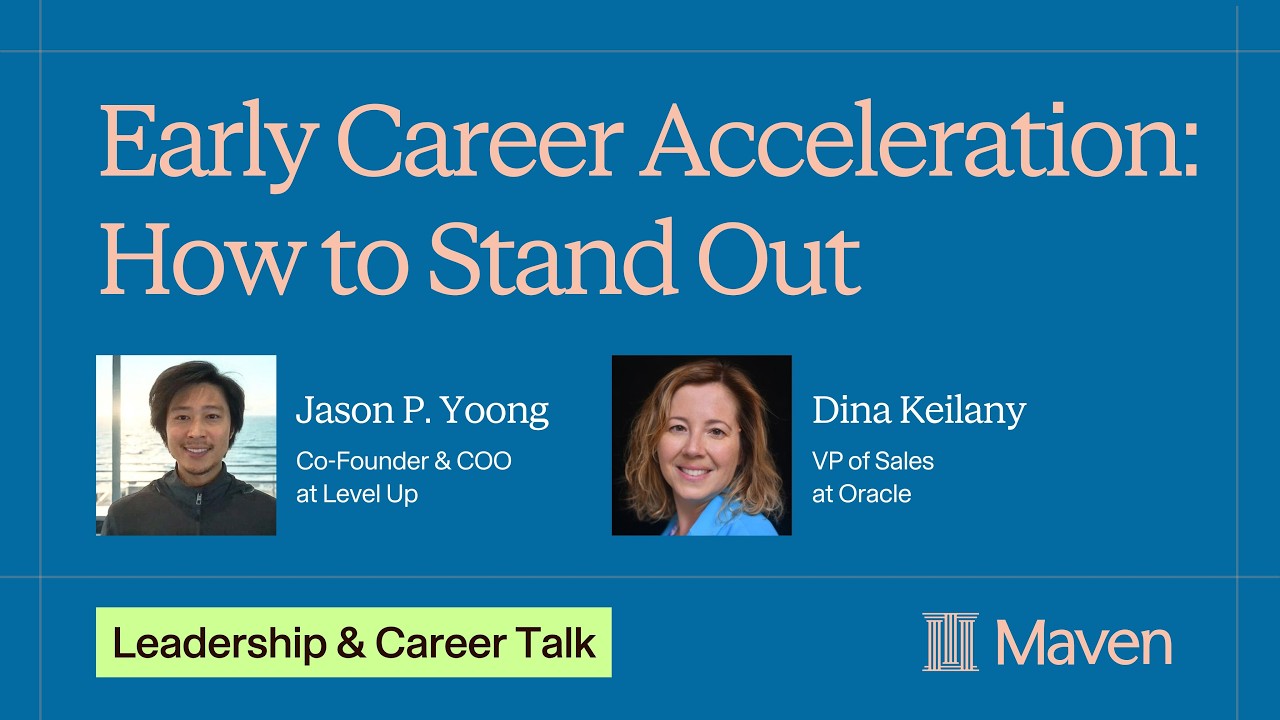 Early Career Acceleration: How to Stand Out

Jason P. Yoong
Co-Founder & COO at Level Up

Dina Keilany
VP of Sales at Oracle

Leadership & Career Talk

Maven